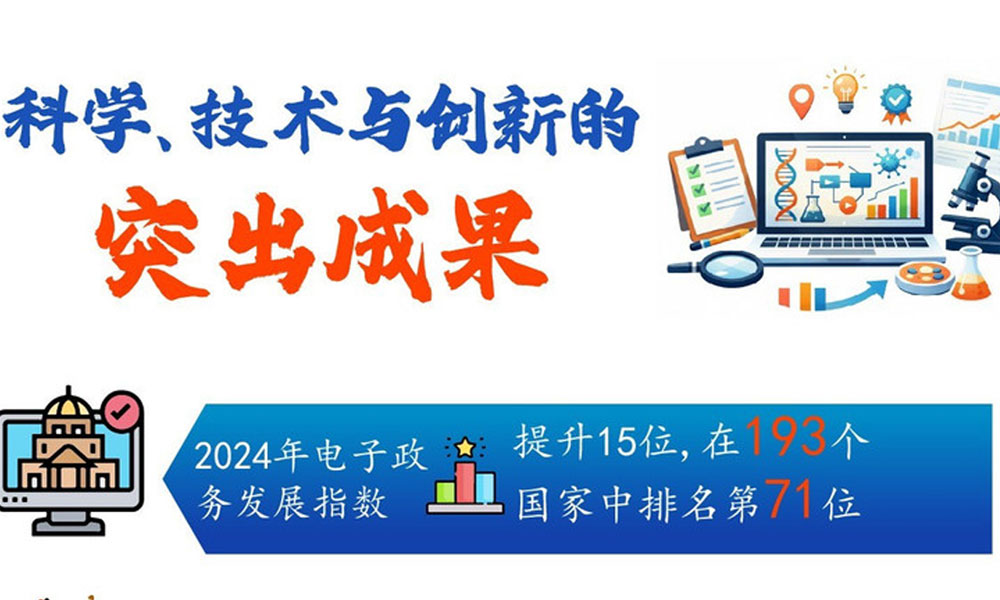 科学、技术与创新的
突出成果

2024年电子政务发展指数

提升15位，在193个国家中排名第71位